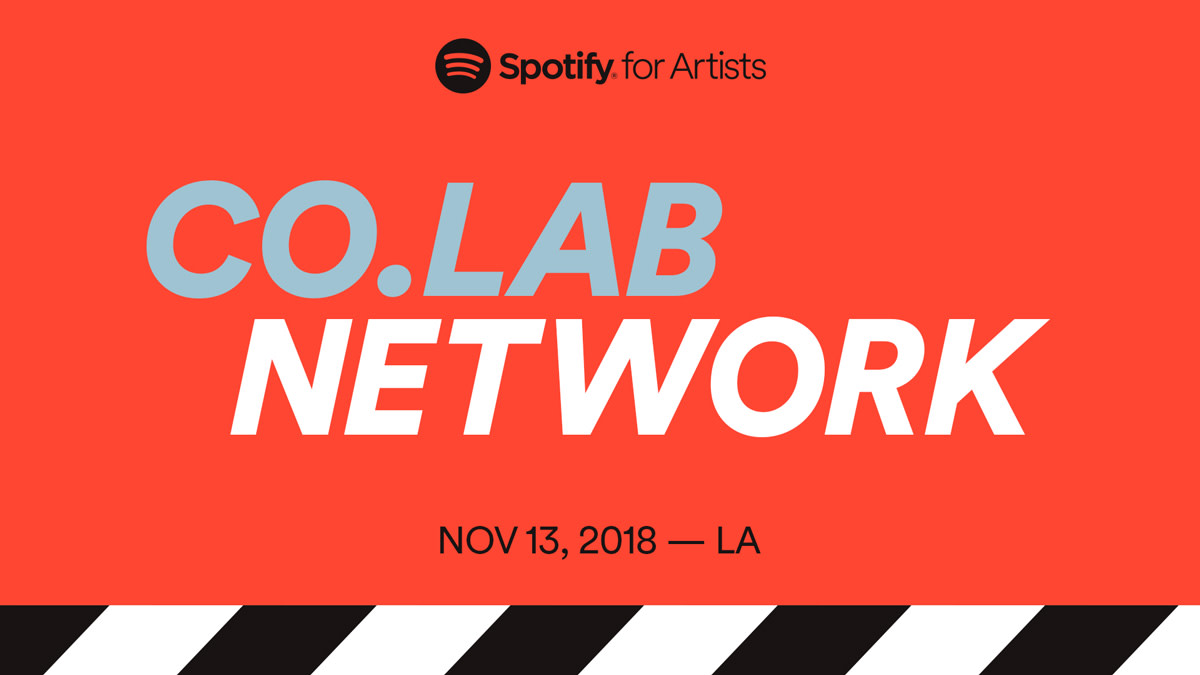 Spotify for Artists

CO.LAB
NETWORK

NOV 13, 2018 — LA